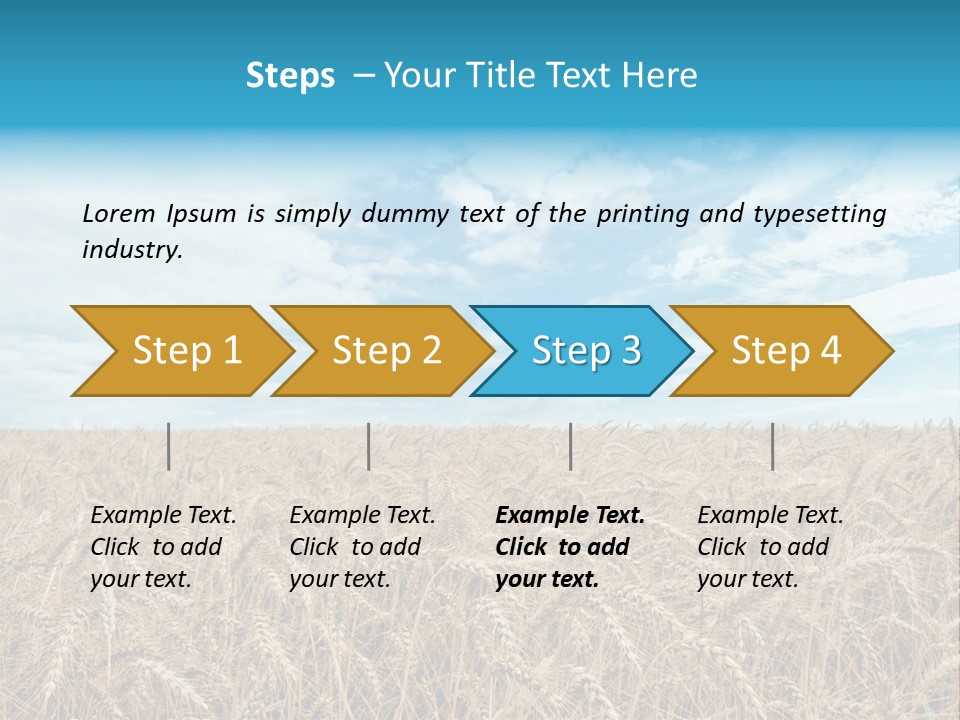 Steps – Your Title Text Here

Lorem Ipsum is simply dummy text of the printing and typesetting industry.

Step 1

Step 2

Step 3

Step 4

Example Text. Click to add your text.

Example Text. Click to add your text.

Example Text. Click to add your text.

Example Text. Click to add your text.